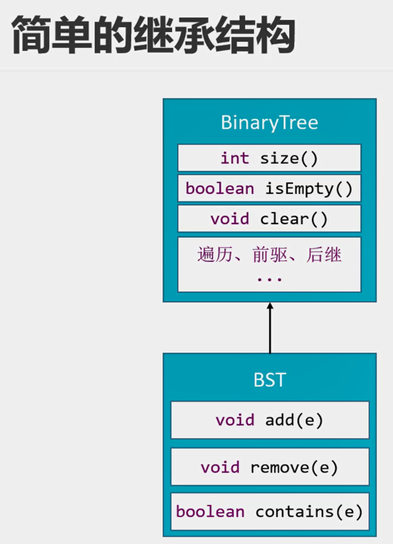 简单的继承结构

BinaryTree

int size()

boolean isEmpty()

void clear()

遍历、前驱、后继
...

BST

void add(e)

void remove(e)

boolean contains(e)